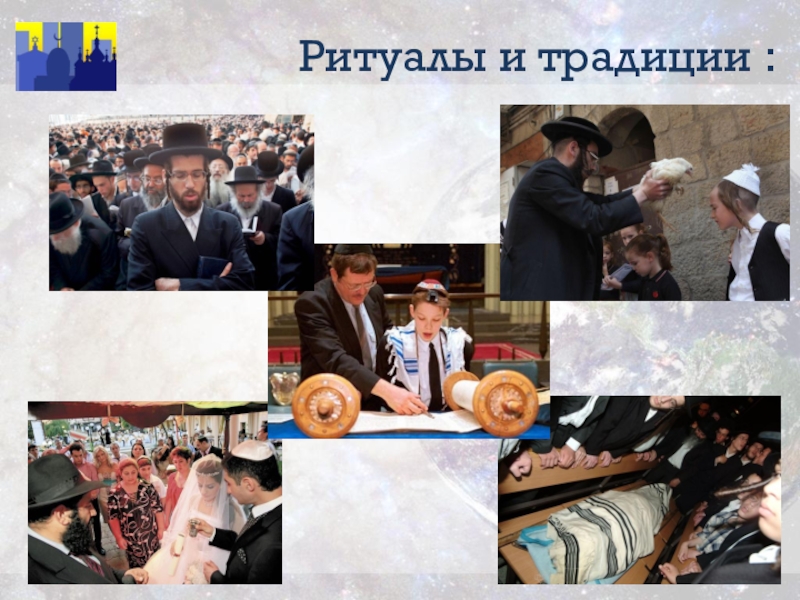 Ритуалы и традиции :